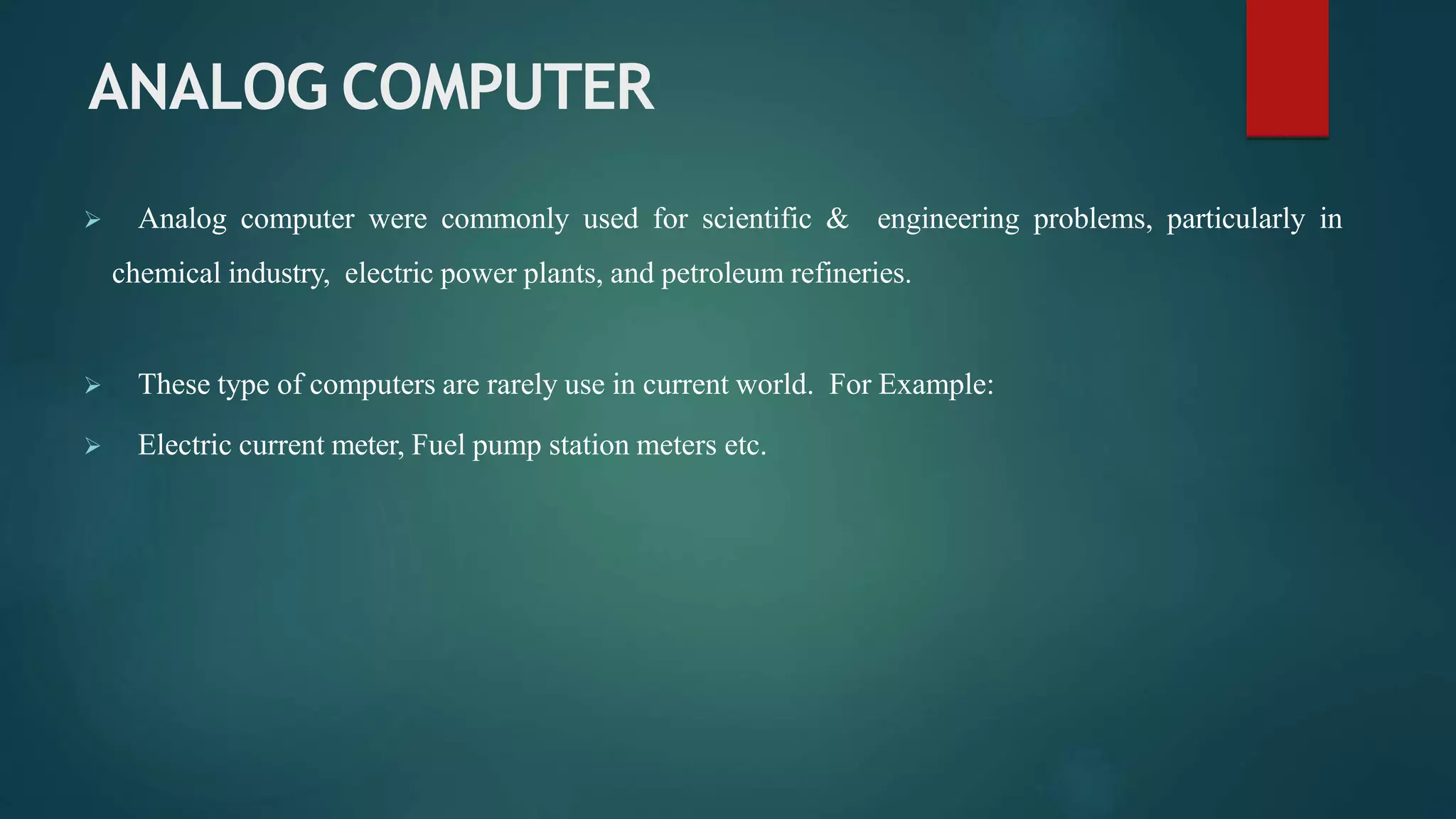 ANALOG COMPUTER

➢ Analog computer were commonly used for scientific & engineering problems, particularly in chemical industry, electric power plants, and petroleum refineries.

➢ These type of computers are rarely use in current world. For Example:

➢ Electric current meter, Fuel pump station meters etc.